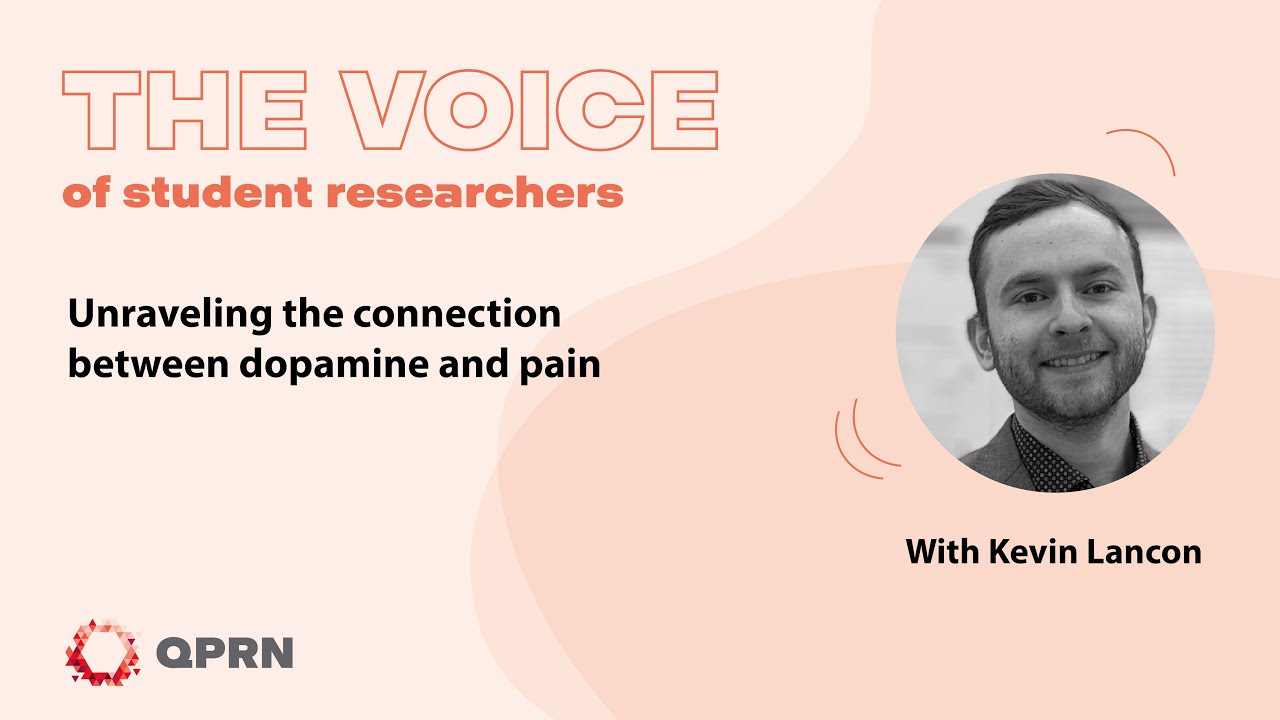 THE VOICE
of student researchers

Unraveling the connection between dopamine and pain

With Kevin Lancon

QPRN